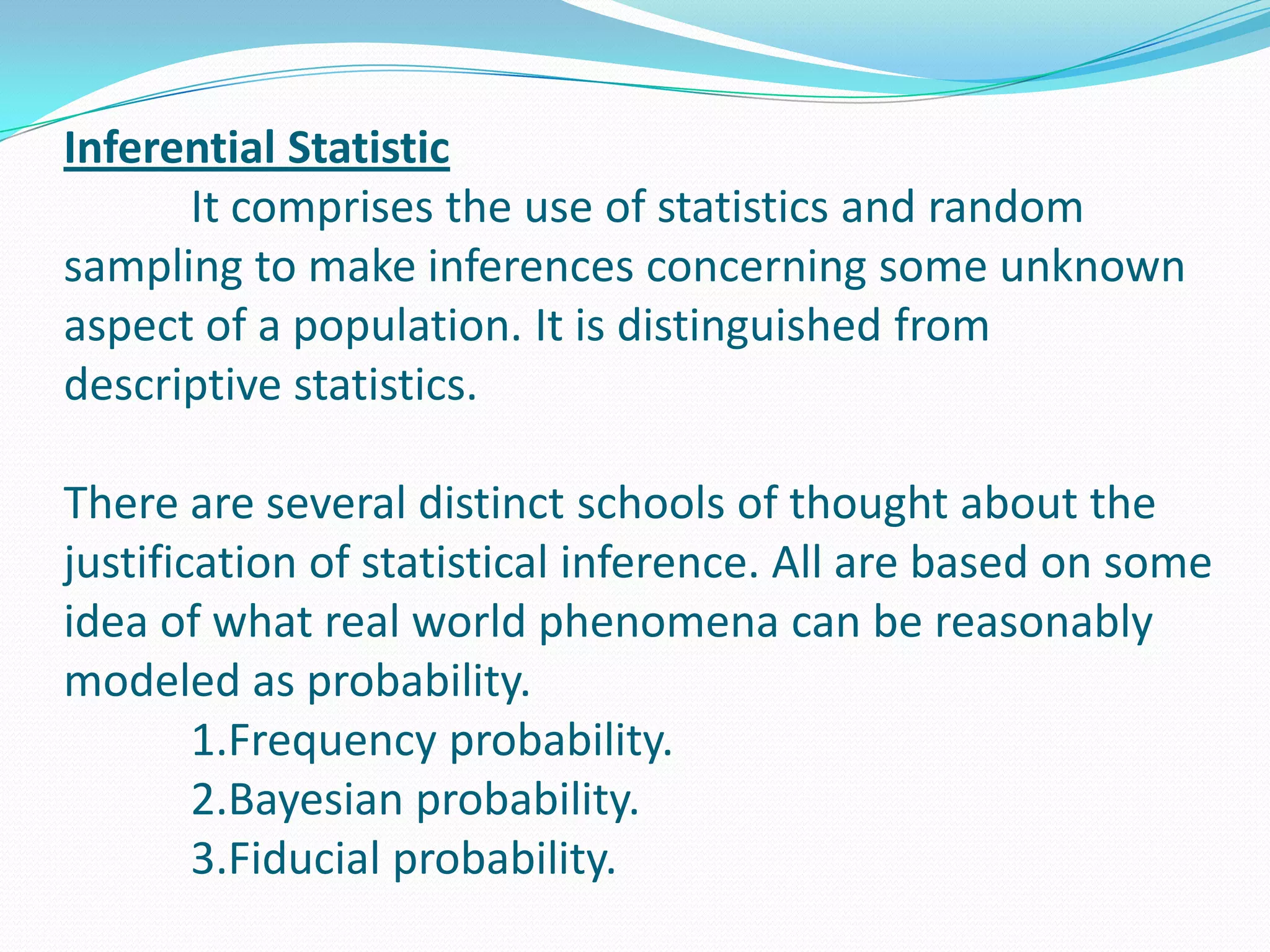 Inferential Statistic

It comprises the use of statistics and random sampling to make inferences concerning some unknown aspect of a population. It is distinguished from descriptive statistics.

There are several distinct schools of thought about the justification of statistical inference. All are based on some idea of what real world phenomena can be reasonably modeled as probability.

1.Frequency probability.
2.Bayesian probability.
3.Fiducial probability.